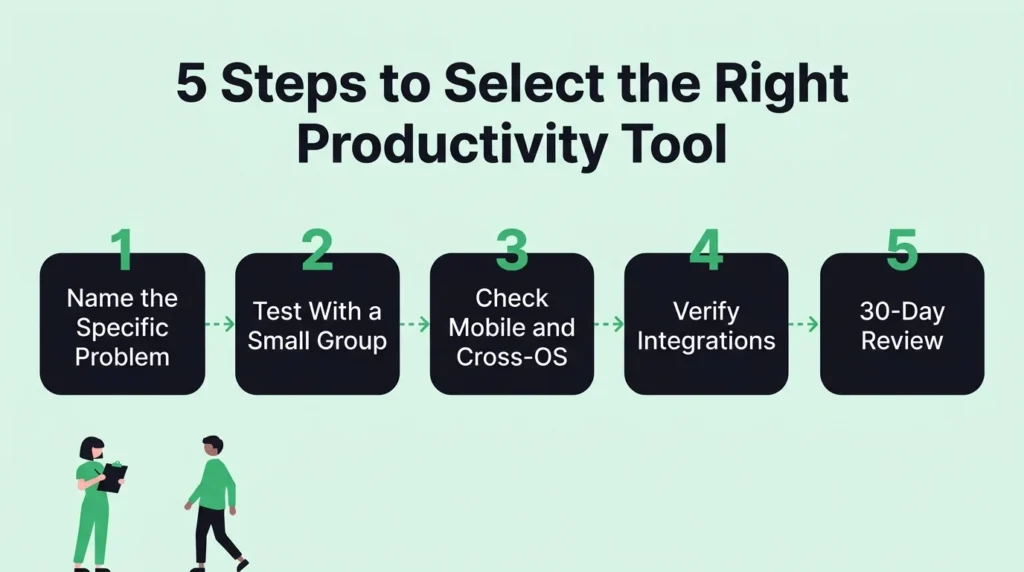 5 Steps to Select the Right Productivity Tool

1
Name the Specific Problem

2
Test With a Small Group

3
Check Mobile and Cross-OS

4
Verify Integrations

5
30-Day Review